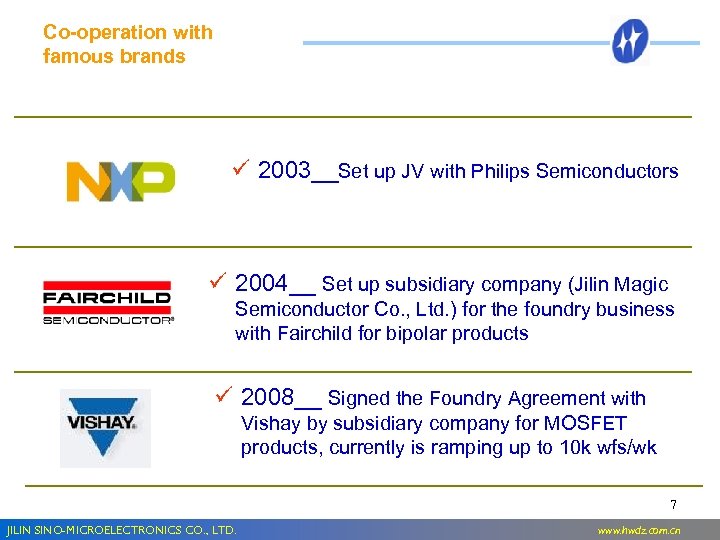 Co-operation with famous brands

NXP

✓ 2003__Set up JV with Philips Semiconductors

FAIRCHILD SEMICONDUCTOR®

✓ 2004__ Set up subsidiary company (Jilin Magic Semiconductor Co., Ltd.) for the foundry business with Fairchild for bipolar products

VISHAY.

✓ 2008__ Signed the Foundry Agreement with Vishay by subsidiary company for MOSFET products, currently is ramping up to 10k wfs/wk

7

JILIN SINO-MICROELECTRONICS CO., LTD.

www.hwdz.com.cn